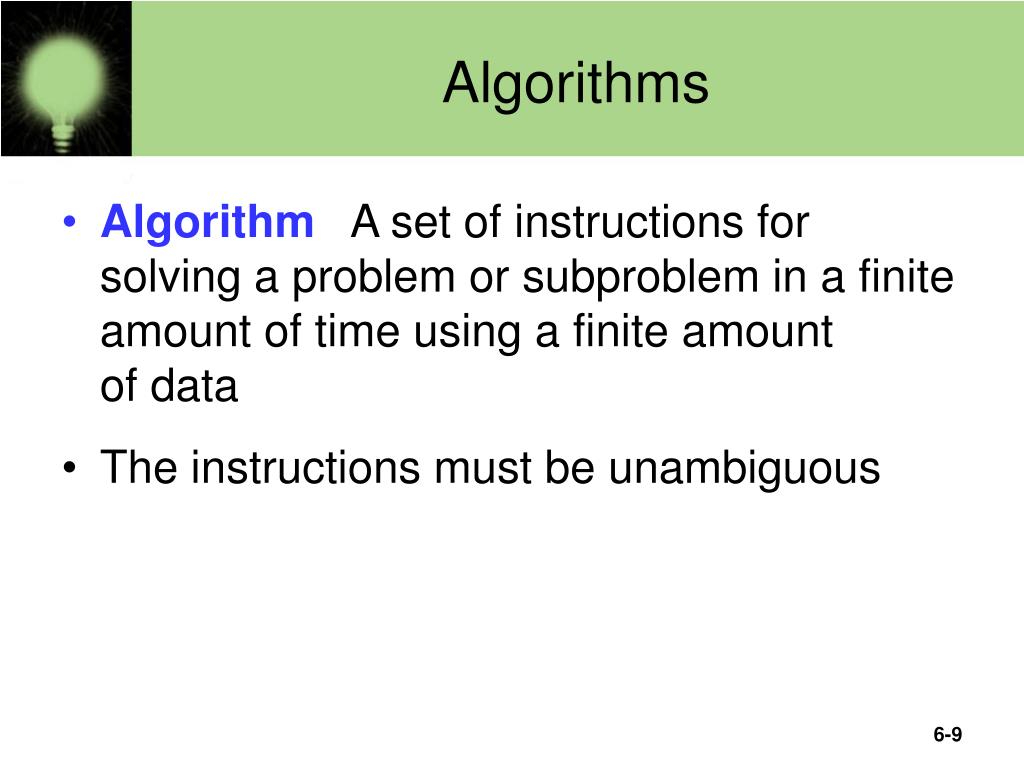 Algorithms

• Algorithm A set of instructions for solving a problem or subproblem in a finite amount of time using a finite amount of data

• The instructions must be unambiguous

6-9